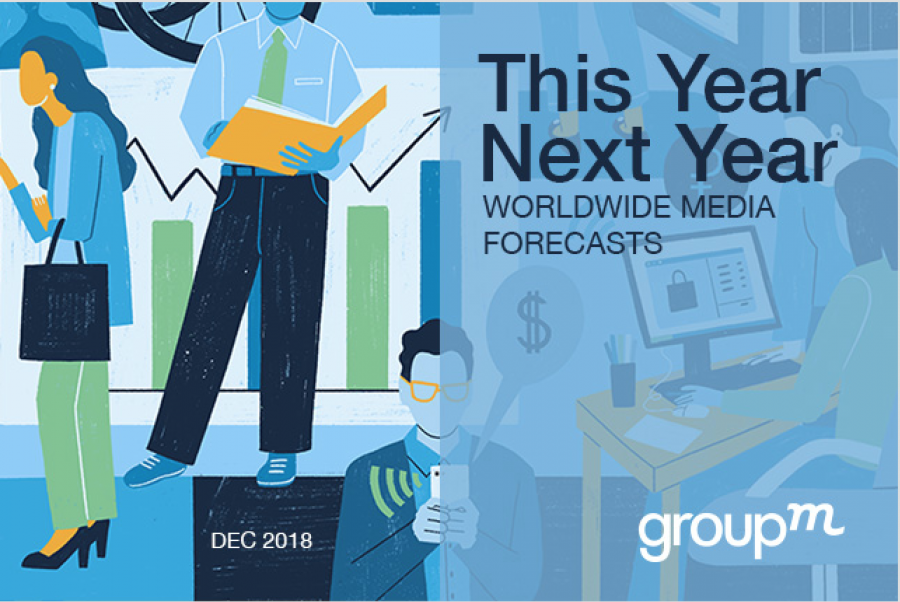 This Year Next Year
WORLDWIDE MEDIA FORECASTS

$

DEC 2018

groupm